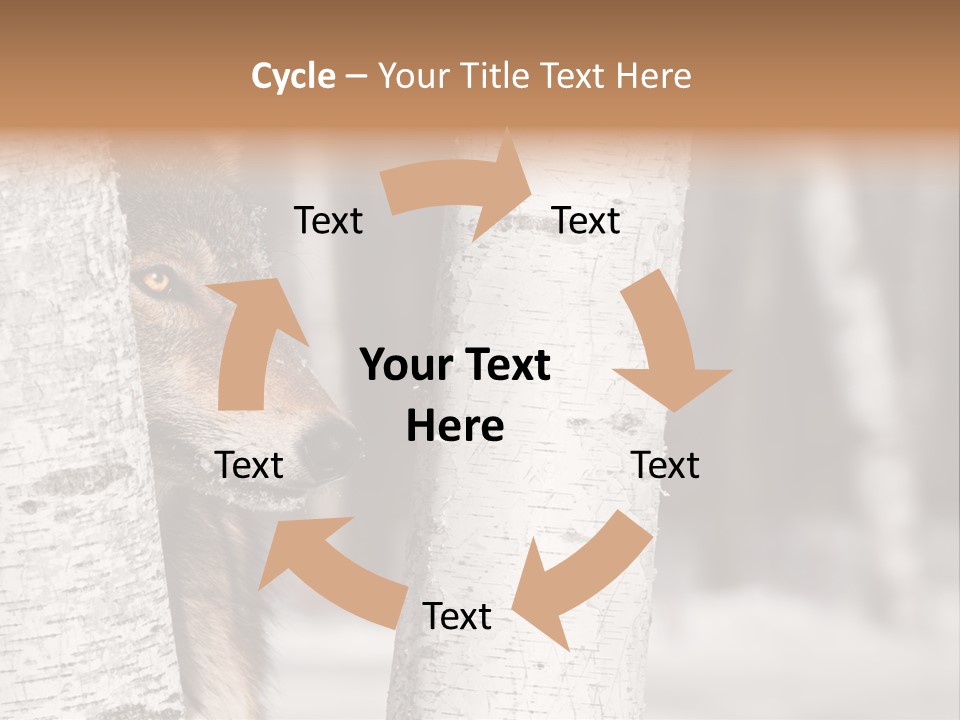 Cycle – Your Title Text Here

Text

Text

Your Text Here

Text

Text

Text